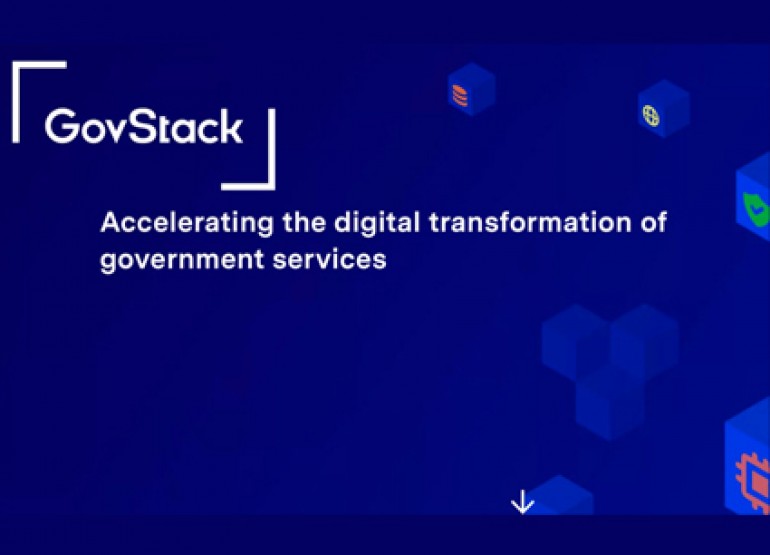 GovStack

Accelerating the digital transformation of government services